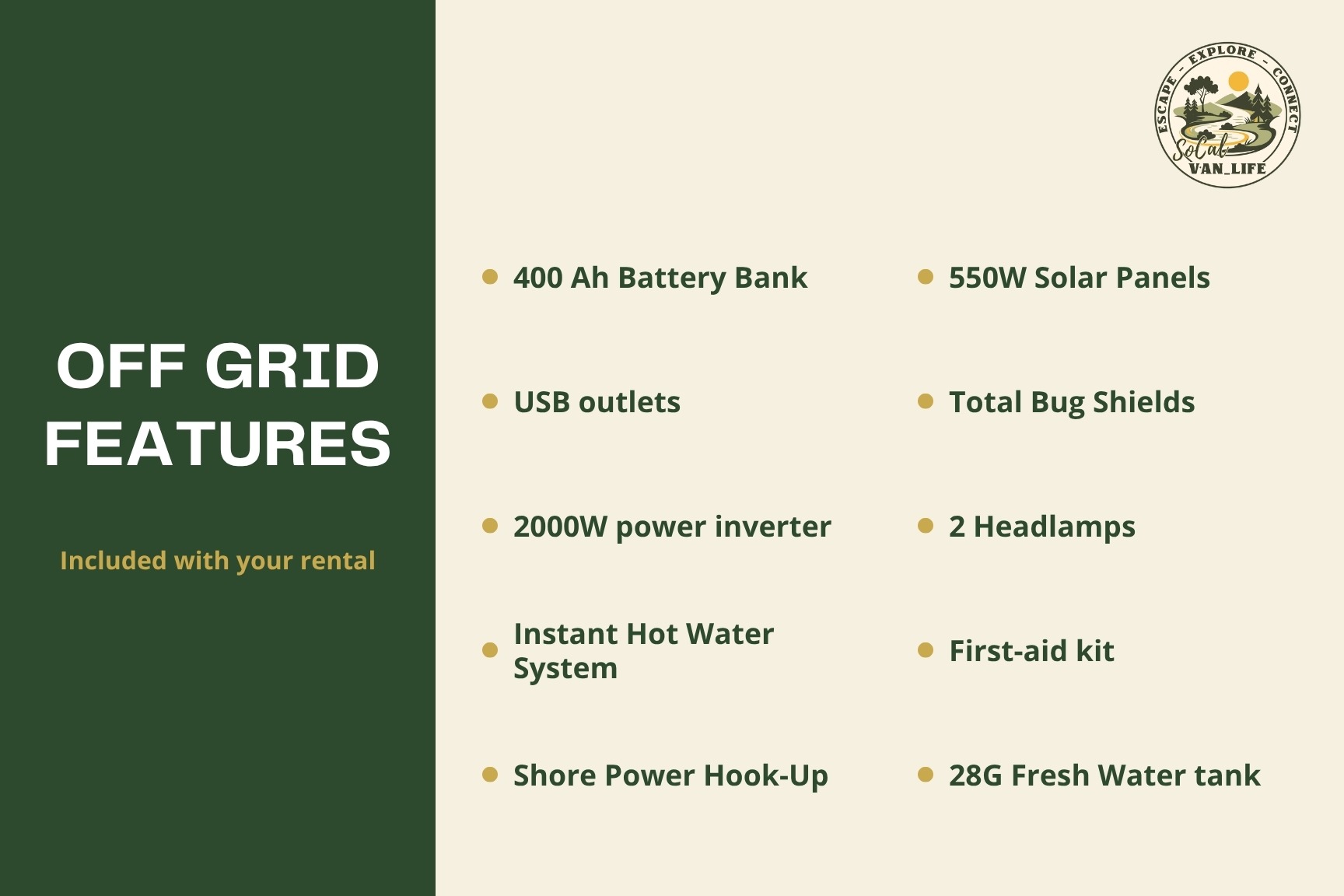 OFF GRID FEATURES

Included with your rental

ESCAPE - EXPLORE - CONNECT
SoCal VAN_LIFE

- 400 Ah Battery Bank
- USB outlets
- 2000W power inverter
- Instant Hot Water System
- Shore Power Hook-Up

- 550W Solar Panels
- Total Bug Shields
- 2 Headlamps
- First-aid kit
- 28G Fresh Water tank